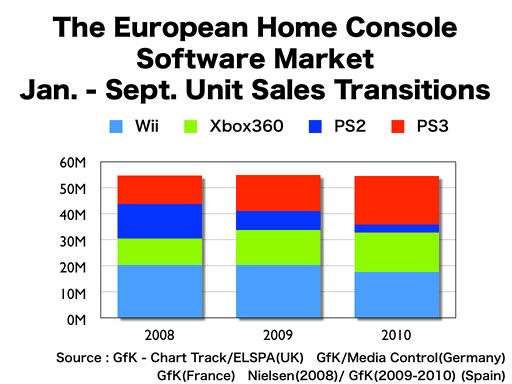 The European Home Console Software Market
Jan. - Sept. Unit Sales Transitions

Wii Xbox360 PS2 PS3

60M
50M
40M
30M
20M
10M
0M

2008 2009 2010

Source : GfK - Chart Track/ELSPA(UK) GfK/Media Control(Germany) GfK(France) Nielsen(2008)/ GfK(2009-2010) (Spain)